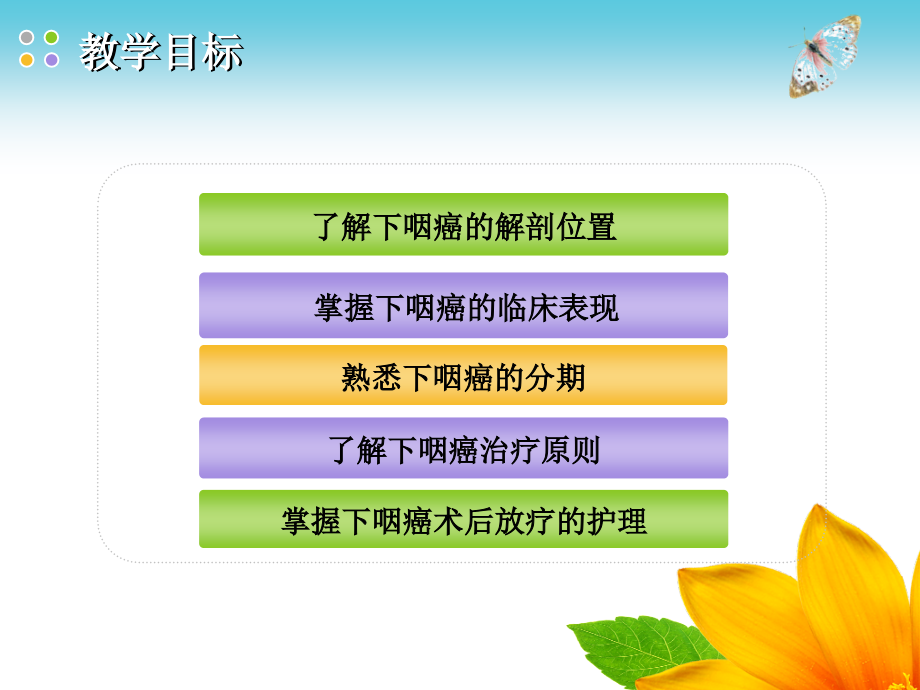 教学目标

了解下咽癌的解剖位置

掌握下咽癌的临床表现

熟悉下咽癌的分期

了解下咽癌治疗原则

掌握下咽癌术后放疗的护理